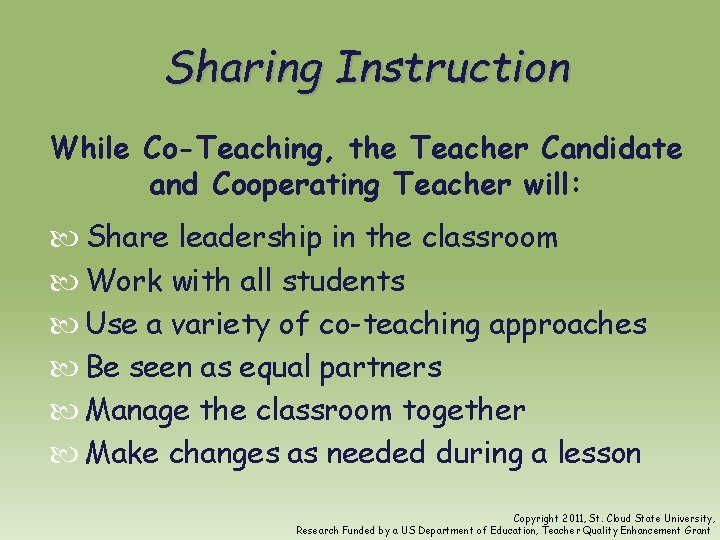 Sharing Instruction

While Co-Teaching, the Teacher Candidate and Cooperating Teacher will:

Share leadership in the classroom
Work with all students
Use a variety of co-teaching approaches
Be seen as equal partners
Manage the classroom together
Make changes as needed during a lesson

Copyright 2011, St. Cloud State University, Research Funded by a US Department of Education, Teacher Quality Enhancement Grant